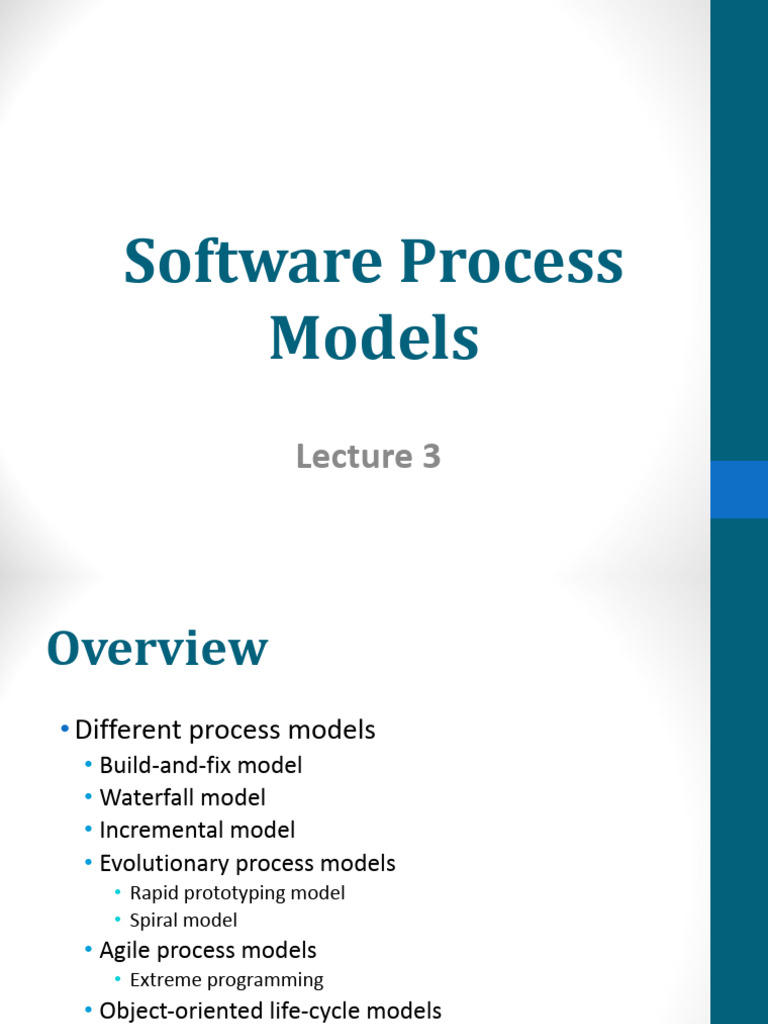 Software Process Models

Lecture 3

Overview

• Different process models
• Build-and-fix model
• Waterfall model
• Incremental model
• Evolutionary process models
• Rapid prototyping model
• Spiral model
• Agile process models
• Extreme programming
• Object-oriented life-cycle models